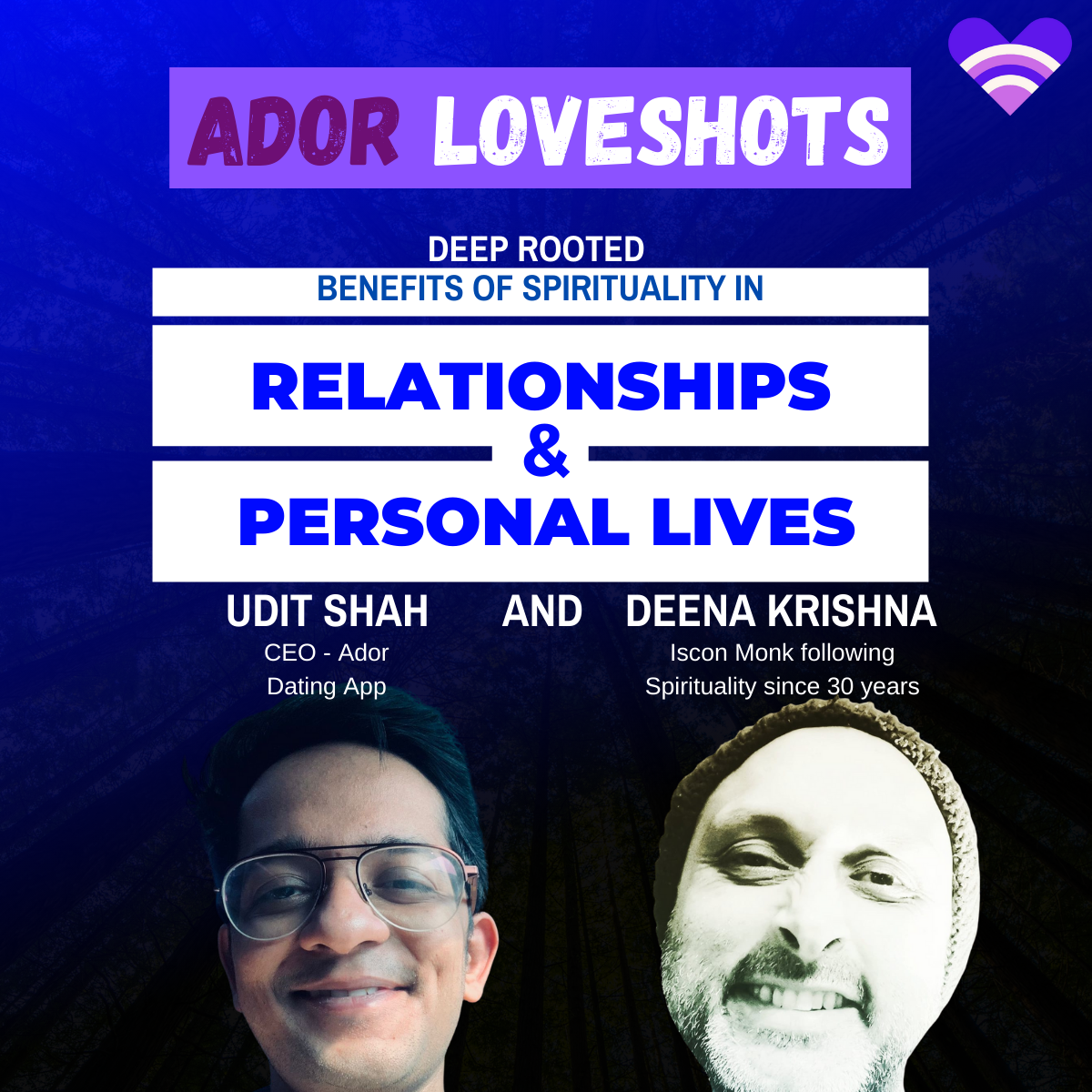 ADOR LOVESHOTS

DEEP ROOTED
BENEFITS OF SPIRITUALITY IN

RELATIONSHIPS
&
PERSONAL LIVES

UDIT SHAH
CEO - Ador
Dating App

AND

DEENA KRISHNA
Iscon Monk following
Spirituality since 30 years